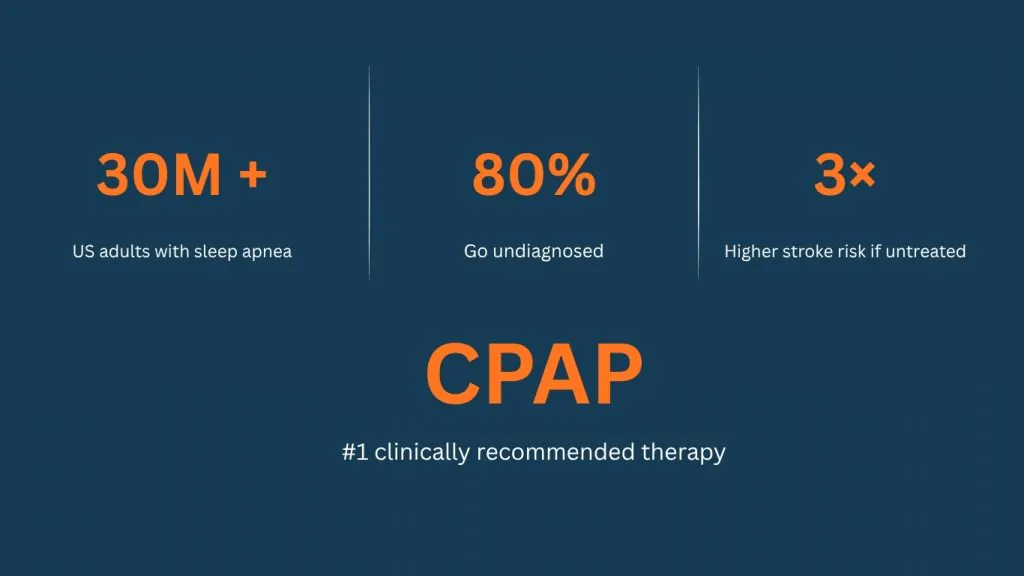 30M +

US adults with sleep apnea

80%

Go undiagnosed

3×

Higher stroke risk if untreated

CPAP

#1 clinically recommended therapy